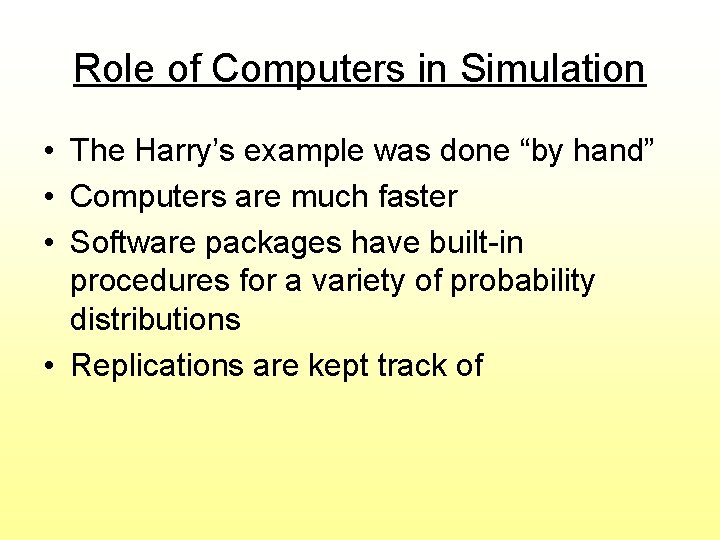 Role of Computers in Simulation

• The Harry’s example was done “by hand”
• Computers are much faster
• Software packages have built-in procedures for a variety of probability distributions
• Replications are kept track of